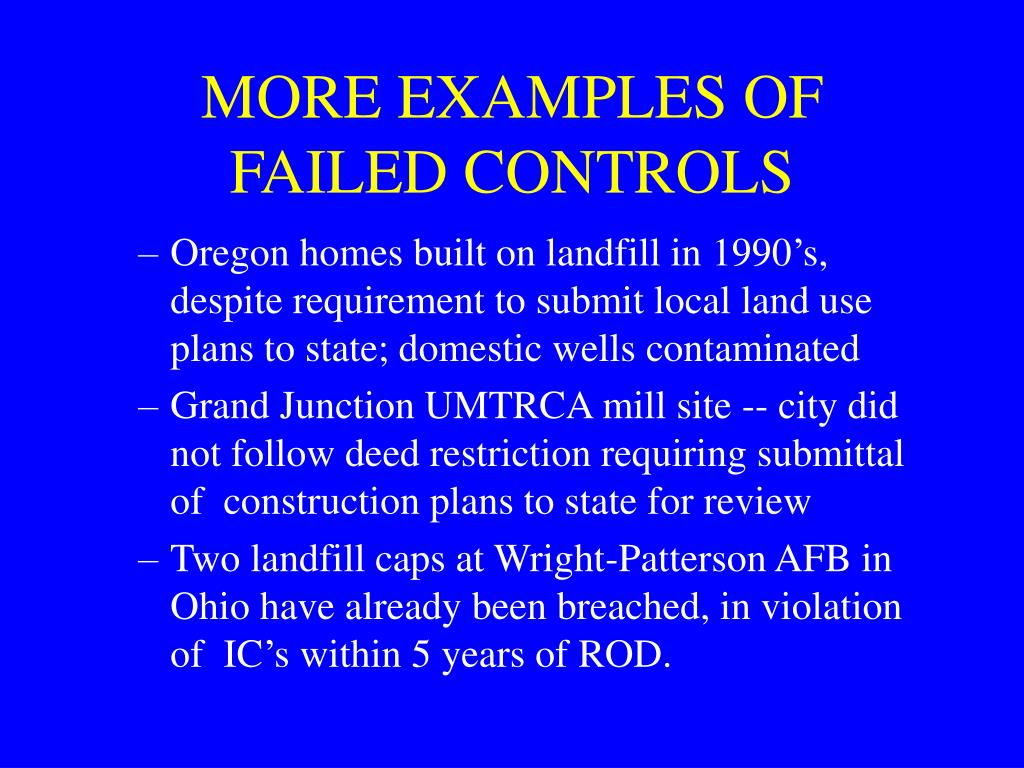 MORE EXAMPLES OF FAILED CONTROLS

– Oregon homes built on landfill in 1990’s, despite requirement to submit local land use plans to state; domestic wells contaminated

– Grand Junction UMTRCA mill site -- city did not follow deed restriction requiring submittal of construction plans to state for review

– Two landfill caps at Wright-Patterson AFB in Ohio have already been breached, in violation of IC’s within 5 years of ROD.